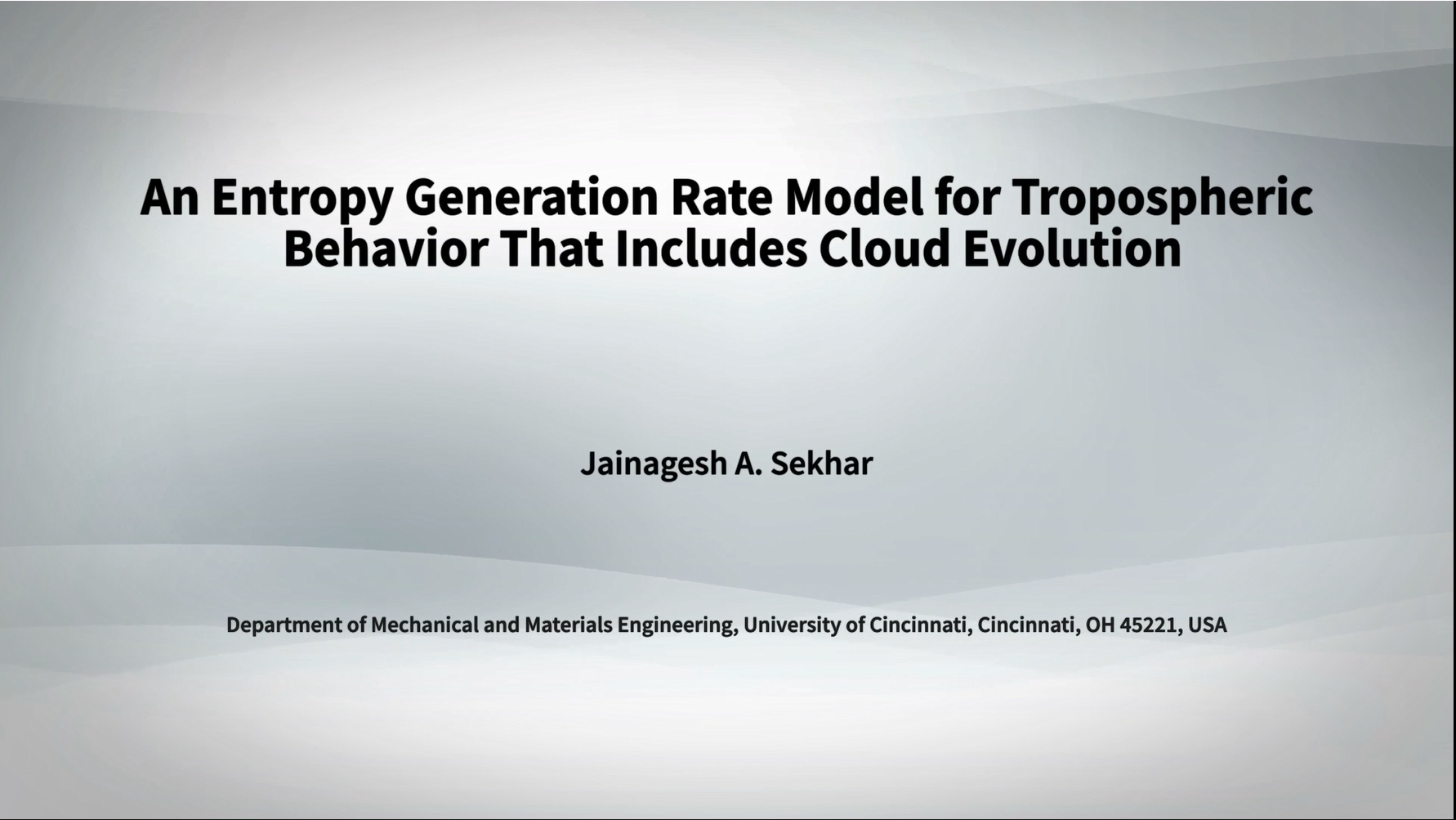 An Entropy Generation Rate Model for Tropospheric Behavior That Includes Cloud Evolution

Jainagesh A. Sekhar

Department of Mechanical and Materials Engineering, University of Cincinnati, Cincinnati, OH 45221, USA